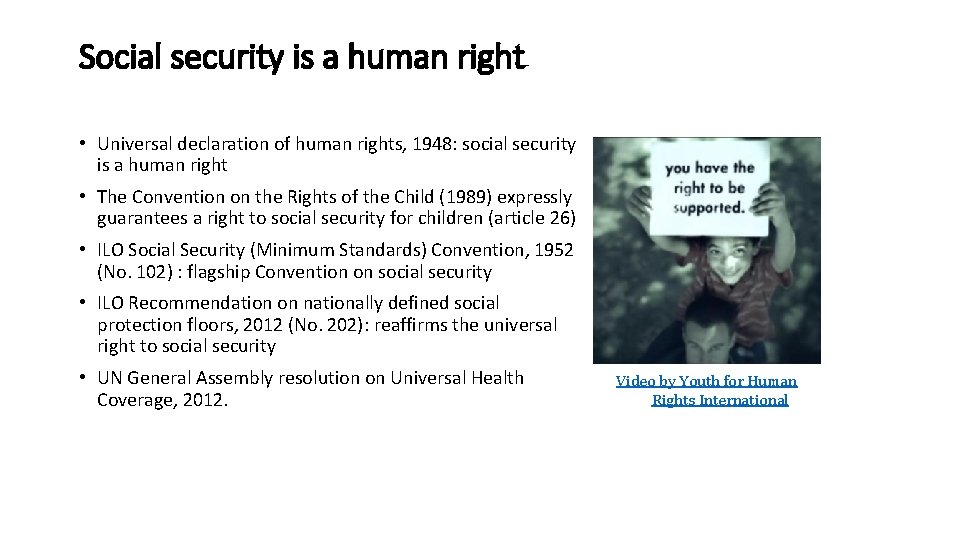 Social security is a human right

• Universal declaration of human rights, 1948: social security is a human right

• The Convention on the Rights of the Child (1989) expressly guarantees a right to social security for children (article 26)

• ILO Social Security (Minimum Standards) Convention, 1952 (No. 102) : flagship Convention on social security

• ILO Recommendation on nationally defined social protection floors, 2012 (No. 202): reaffirms the universal right to social security

• UN General Assembly resolution on Universal Health Coverage, 2012.

you have the right to be supported.

Video by Youth for Human Rights International